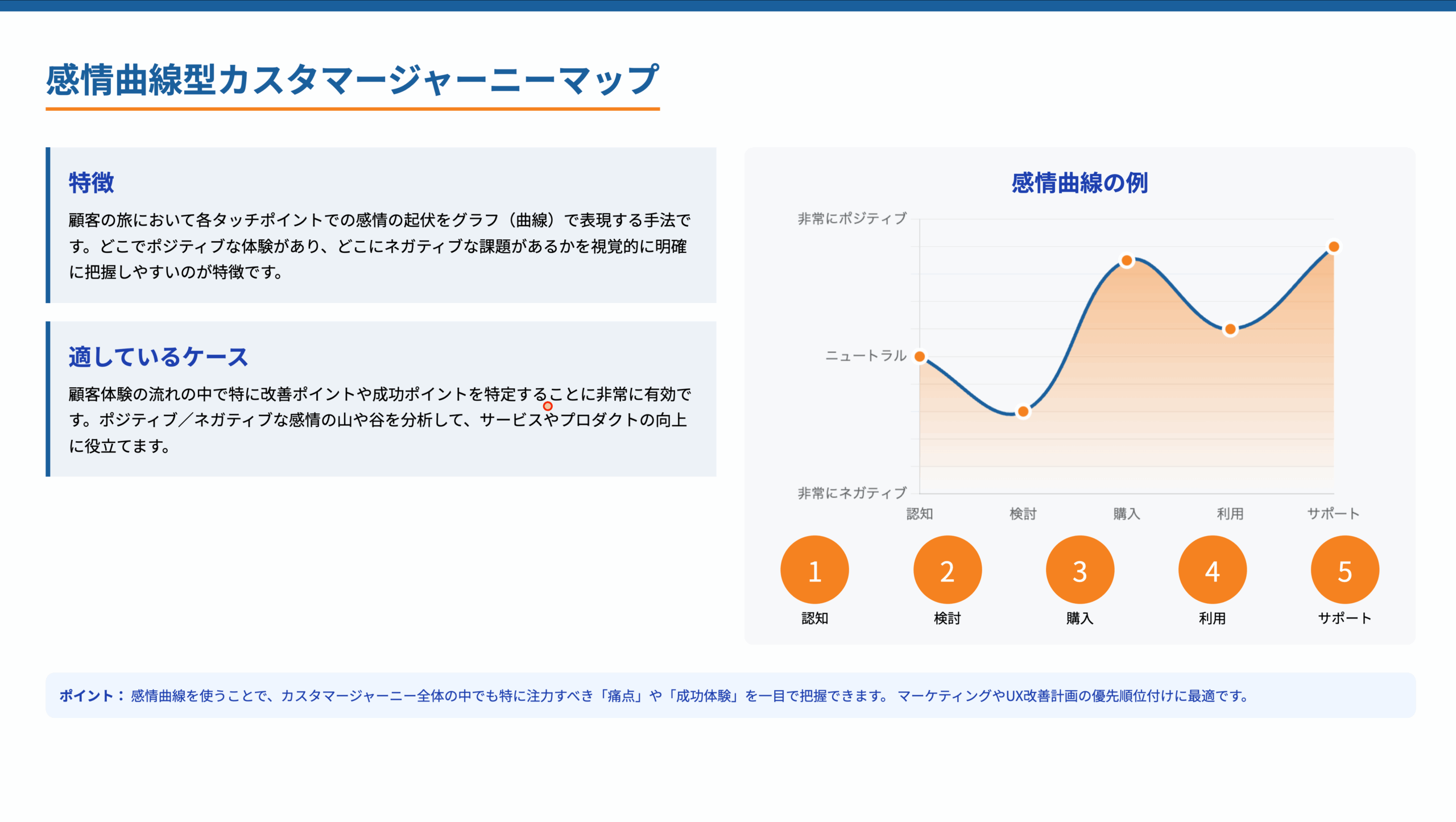 感情曲線型カスタマージャーニーマップ

特徴

顧客の旅において各タッチポイントでの感情の起伏をグラフ（曲線）で表現する手法です。どこでポジティブな体験があり、どこにネガティブな課題があるかを視覚的に明確に把握しやすいのが特徴です。

適しているケース

顧客体験の流れの中で特に改善ポイントや成功ポイントを特定することに非常に有効です。ポジティブ／ネガティブな感情の山や谷を分析して、サービスやプロダクトの向上に役立てます。

感情曲線の例

非常にポジティブ

ニュートラル

非常にネガティブ

認知 検討 購入 利用 サポート

1 認知

2 検討

3 購入

4 利用

5 サポート

ポイント： 感情曲線を使うことで、カスタマージャーニー全体の中でも特に注力すべき「痛点」や「成功体験」を一目で把握できます。 マーケティングやUX改善計画の優先順位付けに最適です。